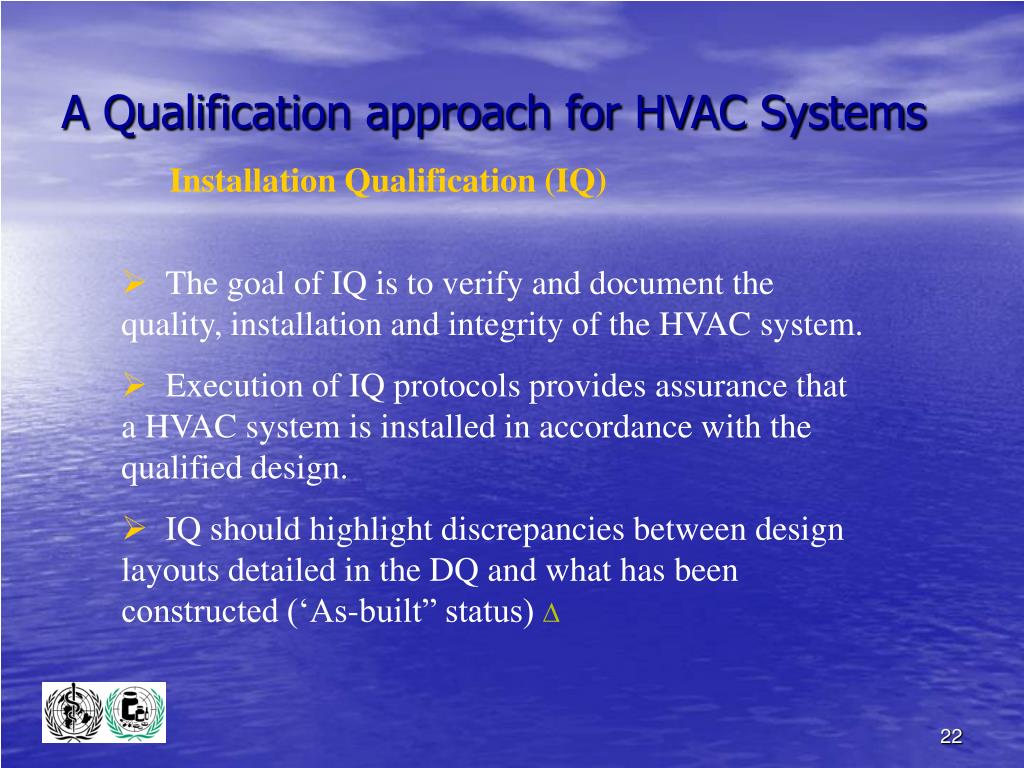 A Qualification approach for HVAC Systems

Installation Qualification (IQ)

➢ The goal of IQ is to verify and document the quality, installation and integrity of the HVAC system.

➢ Execution of IQ protocols provides assurance that a HVAC system is installed in accordance with the qualified design.

➢ IQ should highlight discrepancies between design layouts detailed in the DQ and what has been constructed (‘As-built” status) $\Delta$

22